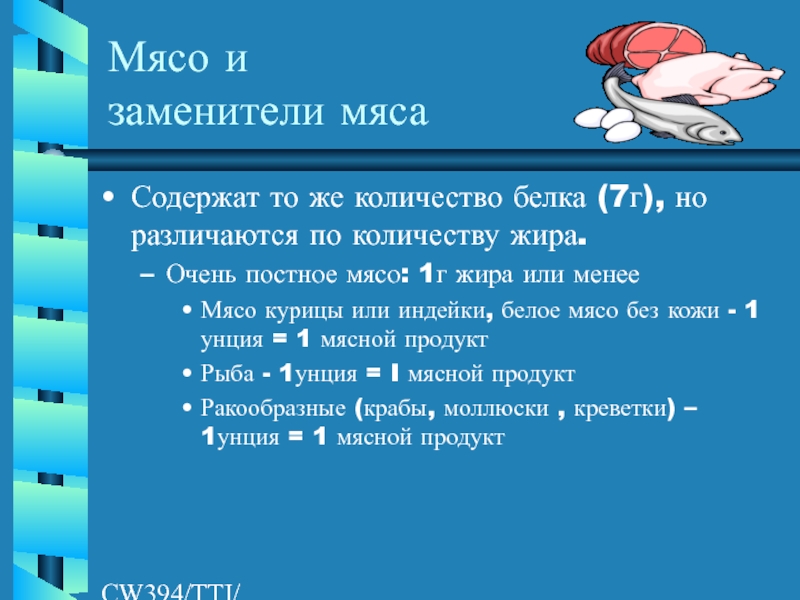 Мясо и
заменители мяса

• Содержат то же количество белка (7г), но различаются по количеству жира.

– Очень постное мясо: 1г жира или менее

• Мясо курицы или индейки, белое мясо без кожи - 1 унция = 1 мясной продукт

• Рыба - 1унция = I мясной продукт

• Ракообразные (крабы, моллюски , креветки) – 1унция = 1 мясной продукт

CW394/TTI/